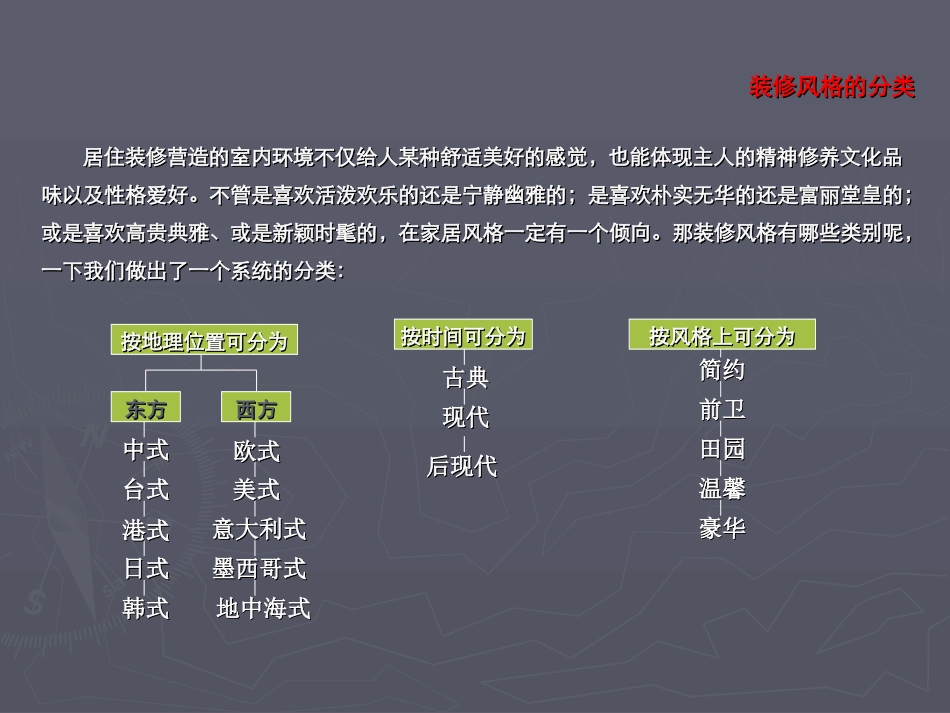 装修风格的分类

居住装修营造的室内环境不仅给人某种舒适美好的感觉，也能体现主人的精神修养文化品味以及性格爱好。不管是喜欢活泼欢乐的还是宁静幽雅的；是喜欢朴实无华的还是富丽堂皇的；或是喜欢高贵典雅、或是新颖时髦的，在家居风格一定有一个倾向。那装修风格有哪些类别呢，一下我们做出了一个系统的分类：

按地理位置可分为

东方
中式
台式
港式
日式
韩式

西方
欧式
美式
意大利式
墨西哥式
地中海式

按时间可分为
古典
现代
后现代

按风格上可分为
简约
前卫
田园
温馨
豪华